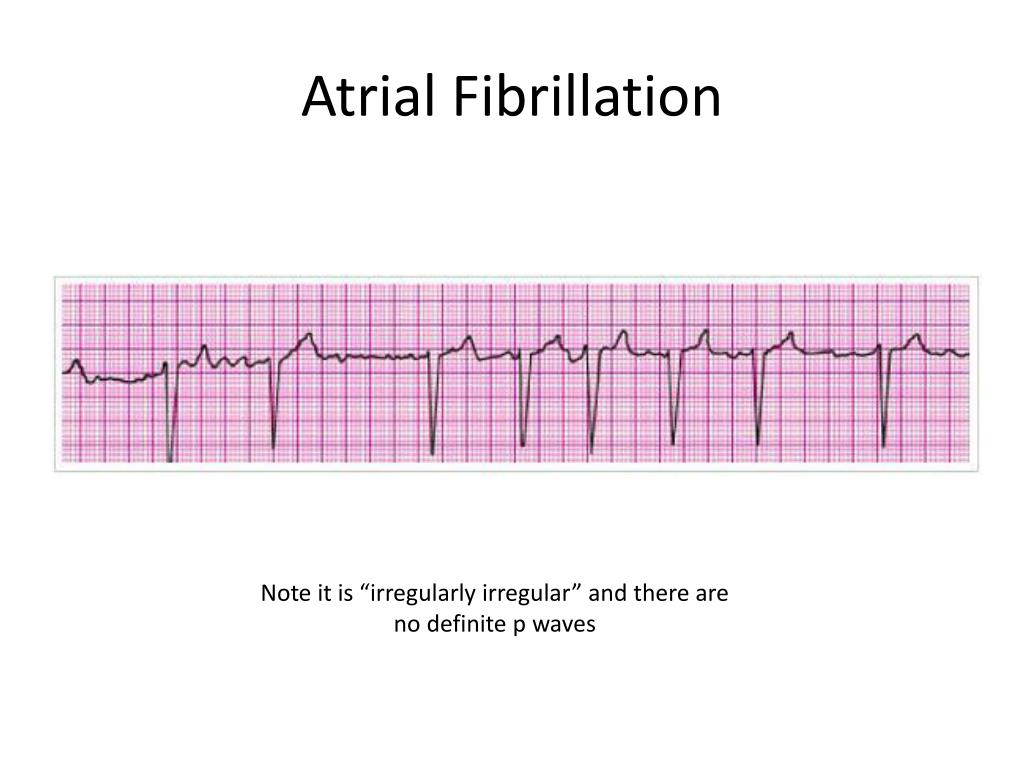 Atrial Fibrillation

Note it is “irregularly irregular” and there are no definite p waves